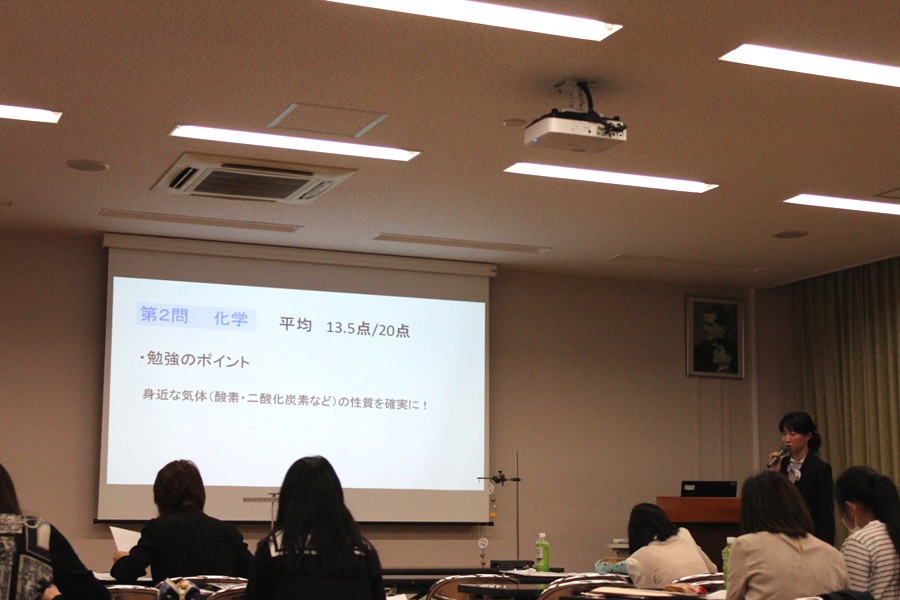 第2問　化学　平均　13.5点/20点

・勉強のポイント

身近な気体（酸素・二酸化炭素など）の性質を確実に！